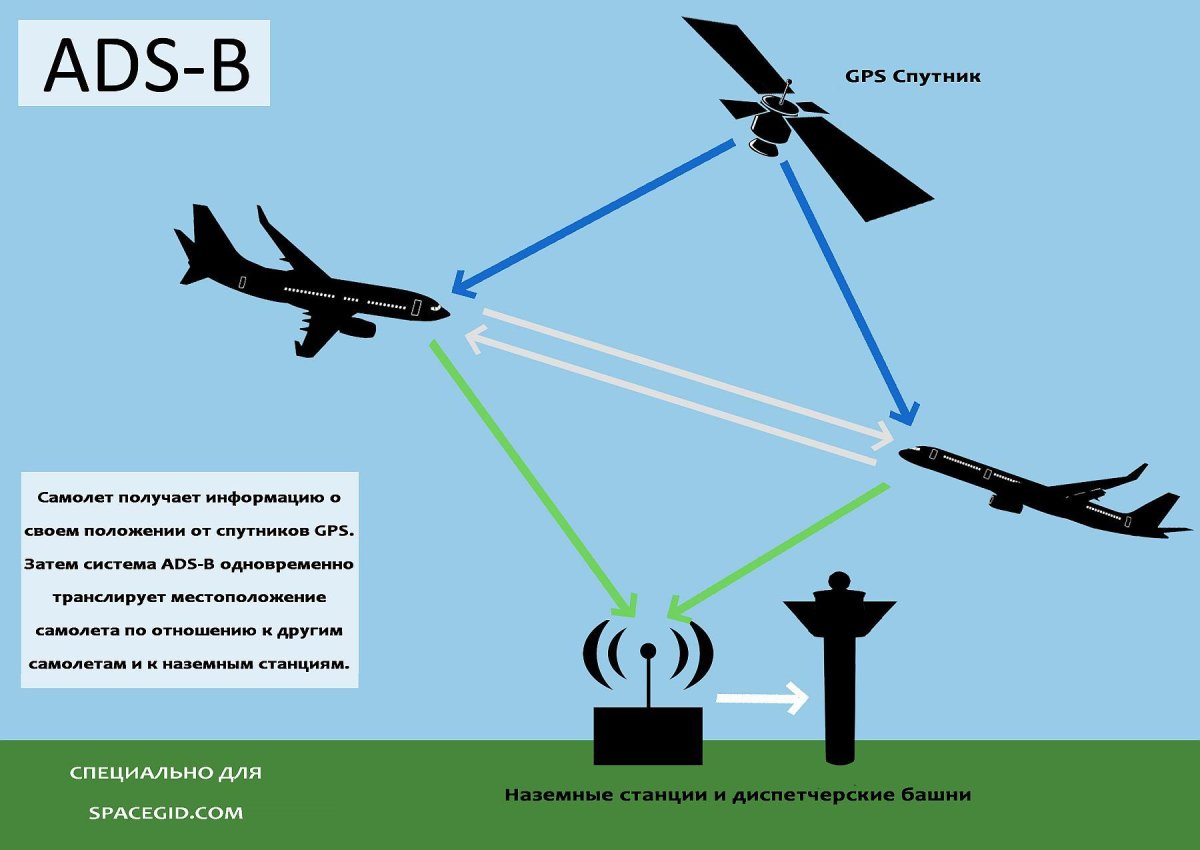 ADS-B

GPS Спутник

Самолет получает информацию о своем положении от спутников GPS. Затем система ADS-B одновременно транслирует местоположение самолета по отношению к другим самолетам и к наземным станциям.

СПЕЦИАЛЬНО ДЛЯ

SPACEGID.COM

Наземные станции и диспетчерские башни